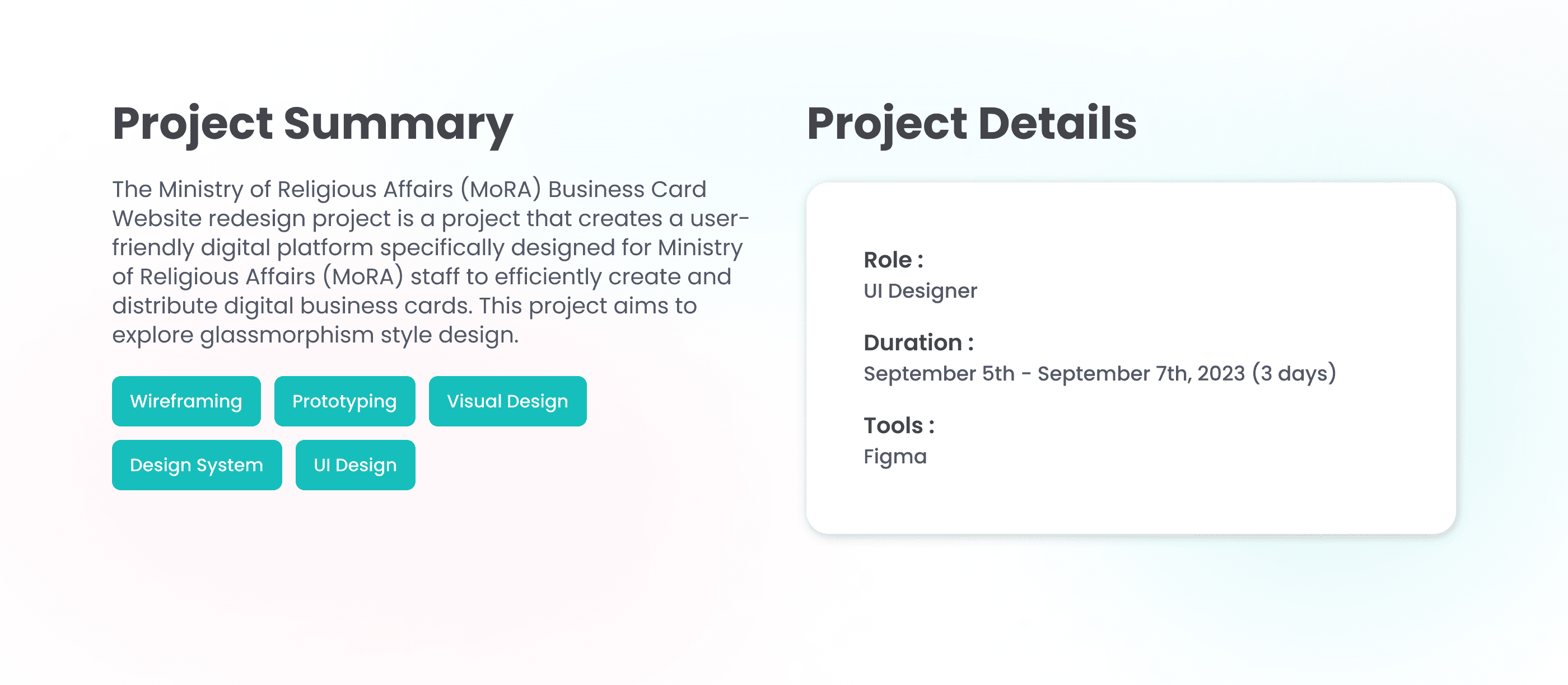 Project Summary

The Ministry of Religious Affairs (MoRA) Business Card Website redesign project is a project that creates a user-friendly digital platform specifically designed for Ministry of Religious Affairs (MoRA) staff to efficiently create and distribute digital business cards. This project aims to explore glassmorphism style design.

Wireframing
Prototyping
Visual Design
Design System
UI Design

Project Details

Role :
UI Designer

Duration :
September 5th - September 7th, 2023 (3 days)

Tools :
Figma